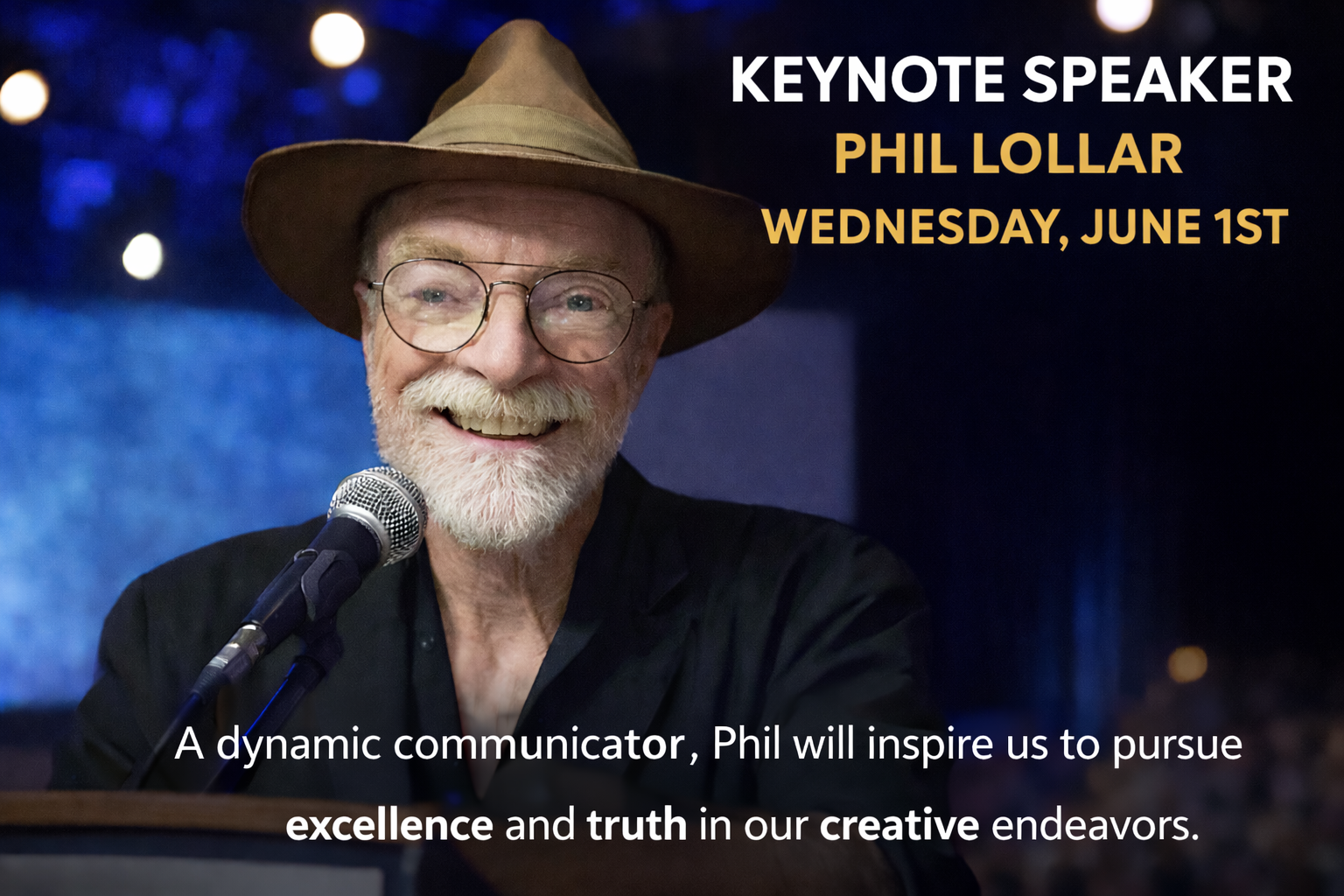 KEYNOTE SPEAKER
PHIL LOLLAR
WEDNESDAY, JUNE 1ST

A dynamic communicator, Phil will inspire us to pursue excellence and truth in our creative endeavors.